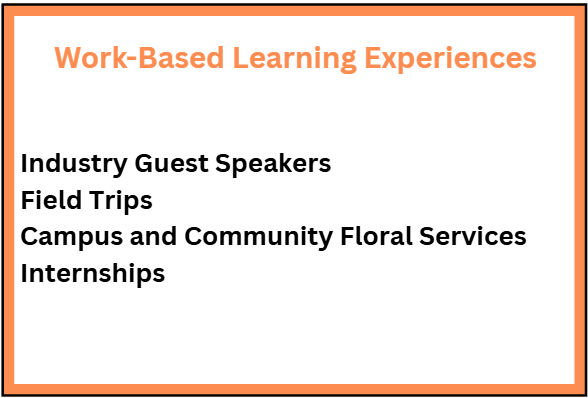 Work-Based Learning Experiences

Industry Guest Speakers
Field Trips
Campus and Community Floral Services
Internships